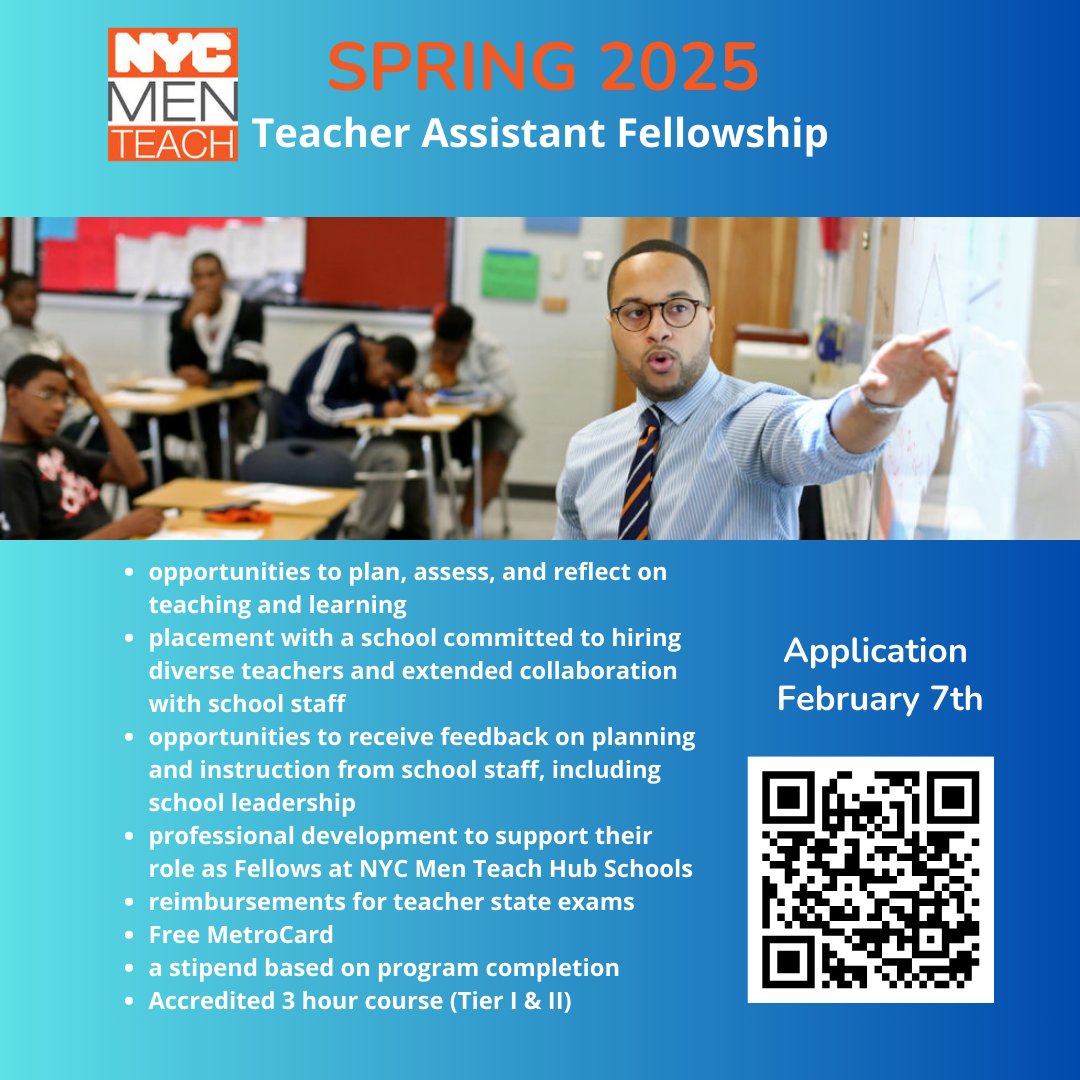 NYC MEN TEACH

SPRING 2025

Teacher Assistant Fellowship

- opportunities to plan, assess, and reflect on teaching and learning
- placement with a school committed to hiring diverse teachers and extended collaboration with school staff
- opportunities to receive feedback on planning and instruction from school staff, including school leadership
- professional development to support their role as Fellows at NYC Men Teach Hub Schools
- reimbursements for teacher state exams
- Free MetroCard
- a stipend based on program completion
- Accredited 3 hour course (Tier I & II)

Application February 7th